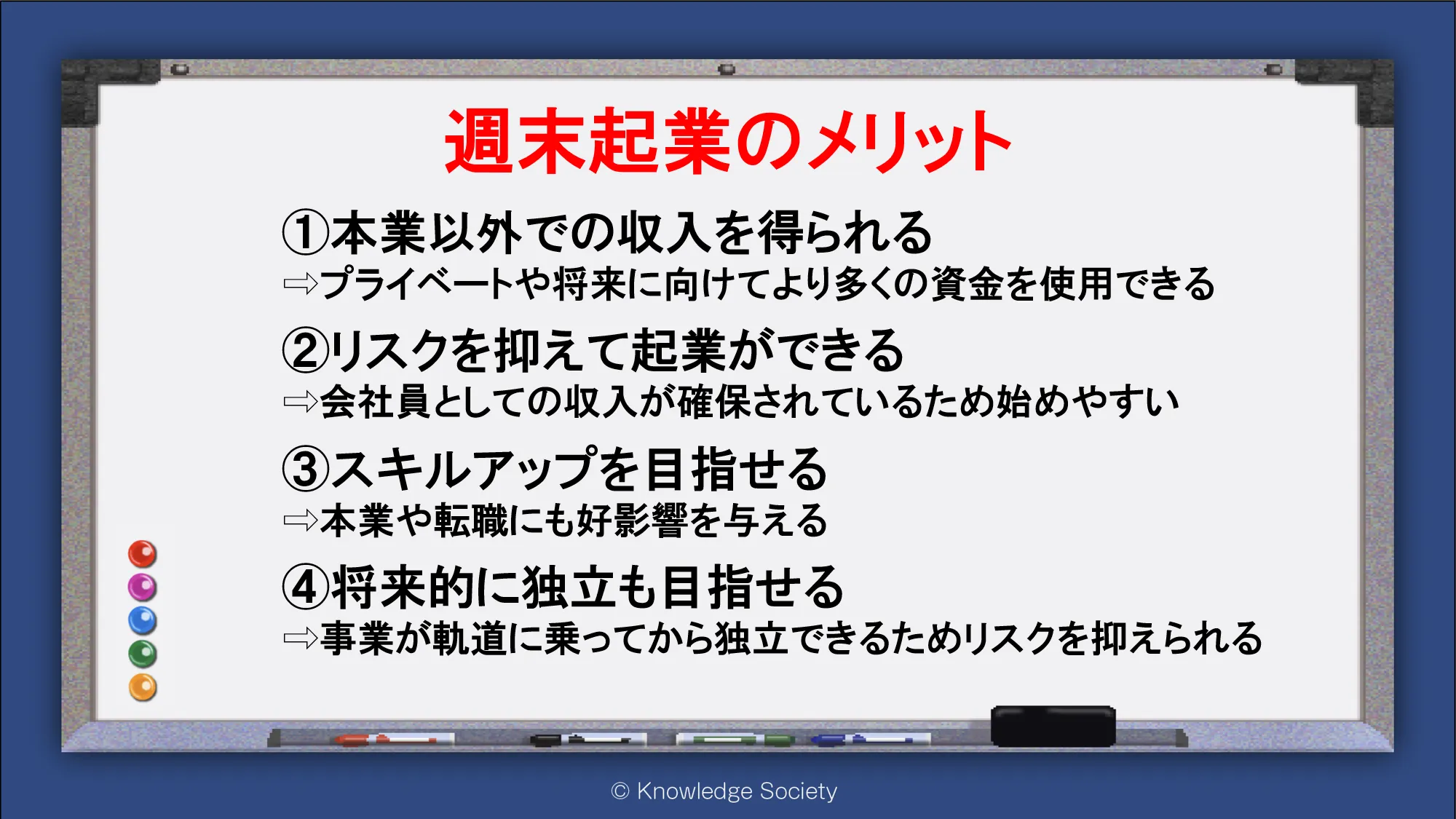 週末起業のメリット

①本業以外での収入を得られる
⇨プライベートや将来に向けてより多くの資金を使用できる

②リスクを抑えて起業ができる
⇨会社員としての収入が確保されているため始めやすい

③スキルアップを目指せる
⇨本業や転職にも好影響を与える

④将来的に独立も目指せる
⇨事業が軌道に乗ってから独立できるためリスクを抑えられる

© Knowledge Society